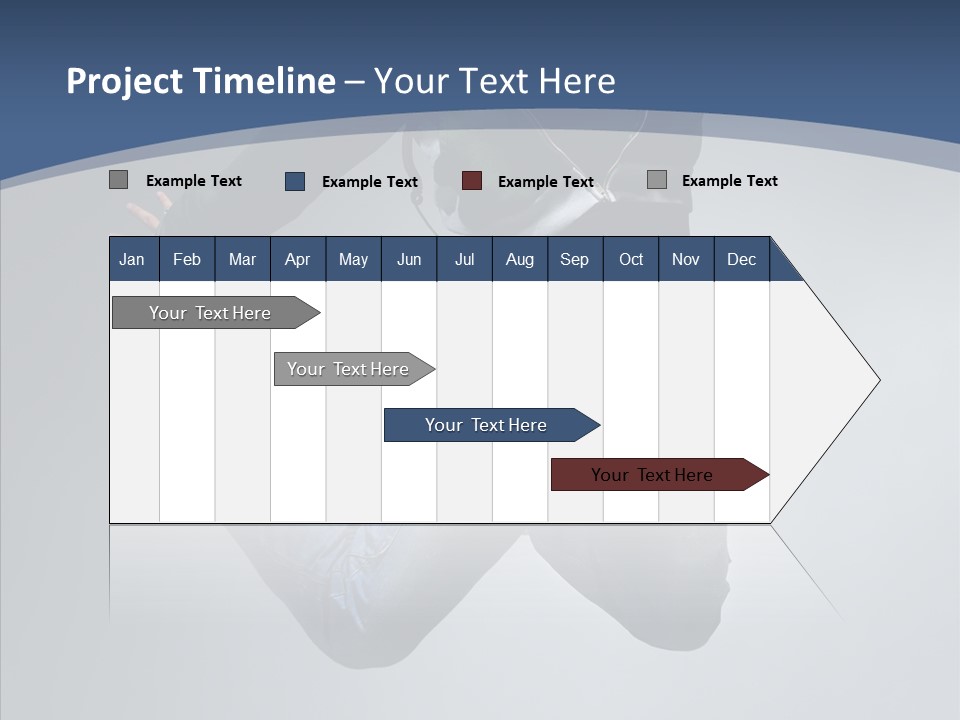 Project Timeline – Your Text Here

Example Text Example Text Example Text Example Text

| Jan | Feb | Mar | Apr | May | Jun | Jul | Aug | Sep | Oct | Nov | Dec |
|---|---|---|---|---|---|---|---|---|---|---|---|

Your Text Here

Your Text Here

Your Text Here

Your Text Here